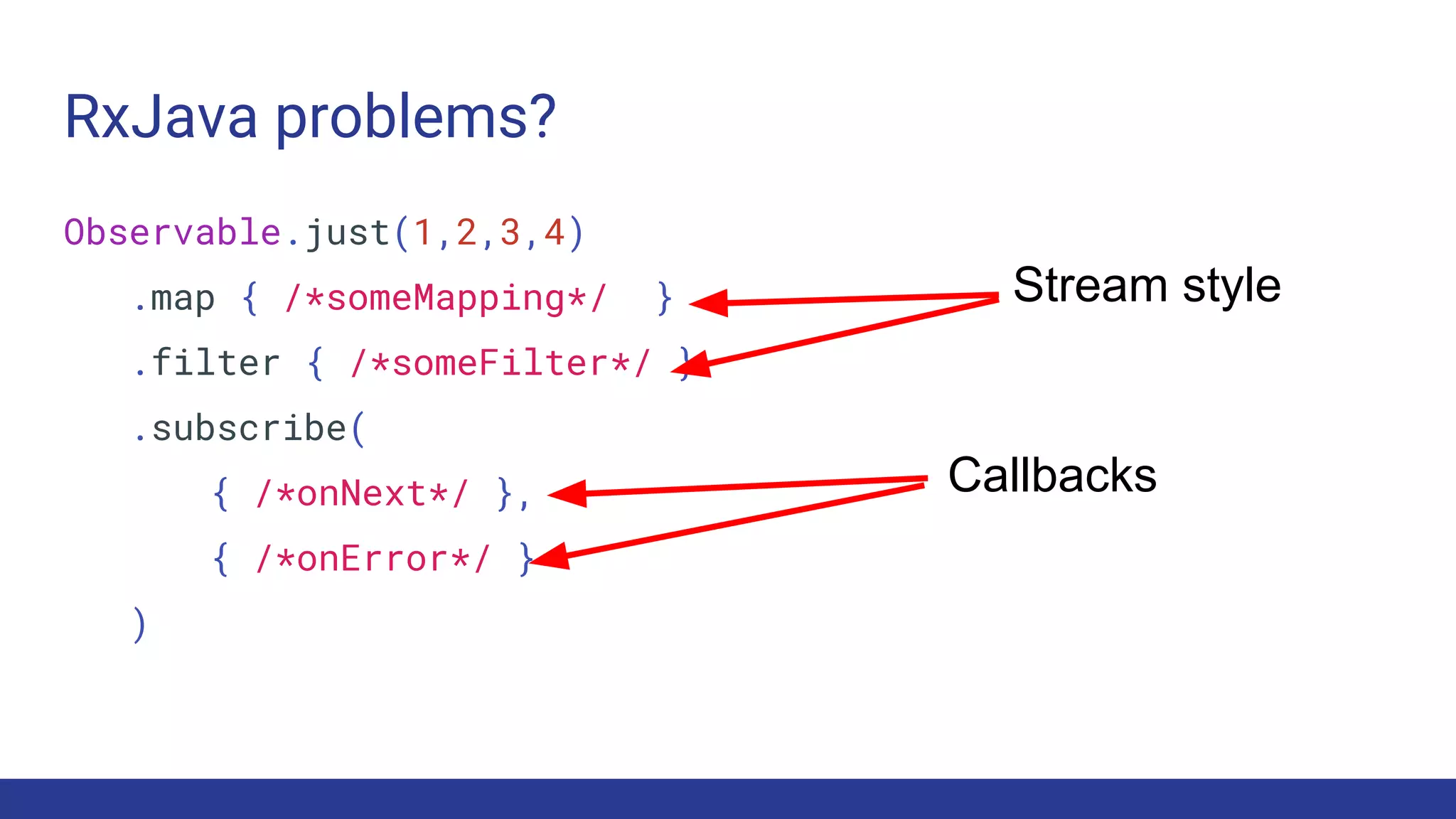 RxJava problems?

Observable.just(1,2,3,4)
    .map { /*someMapping*/  }
    .filter { /*someFilter*/ }
    .subscribe(
        { /*onNext*/ },
        { /*onError*/ }
    )

Stream style

Callbacks